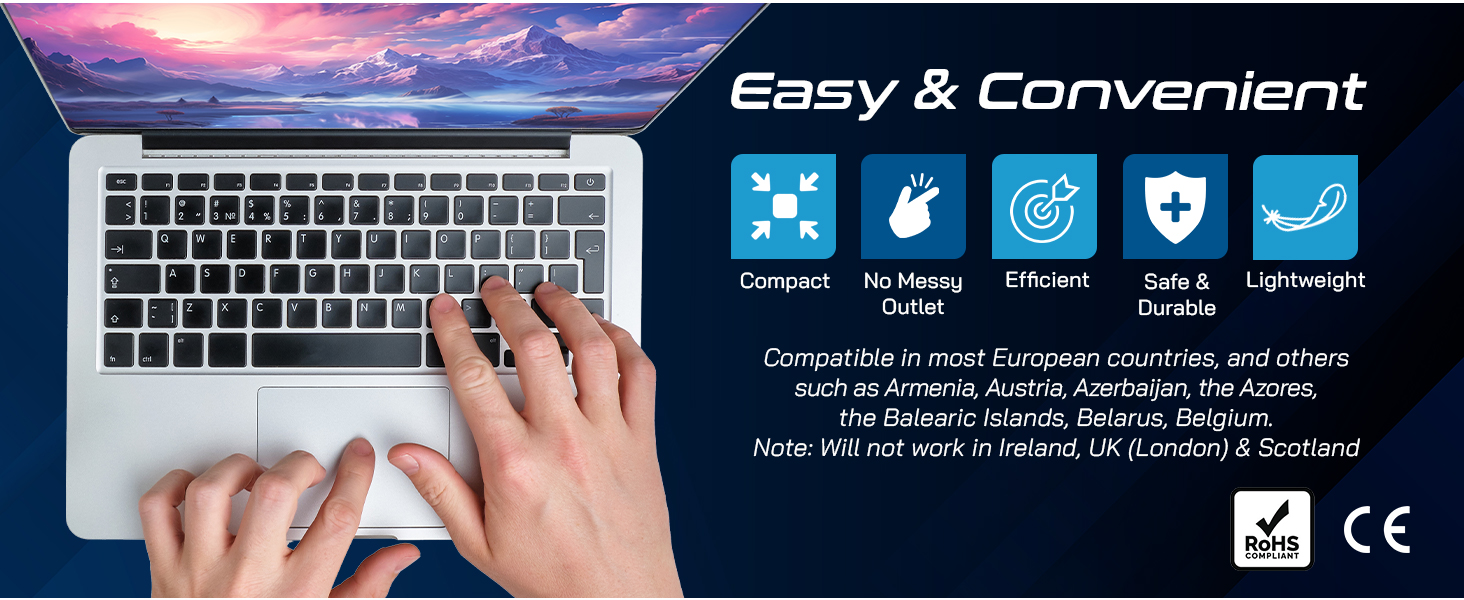 Easy & Convenient

Compact

No Messy Outlet

Efficient

Safe & Durable

Lightweight

Compatible in most European countries, and others such as Armenia, Austria, Azerbaijan, the Azores, the Balearic Islands, Belarus, Belgium.
Note: Will not work in Ireland, UK (London) & Scotland

RoHS COMPLIANT

CE